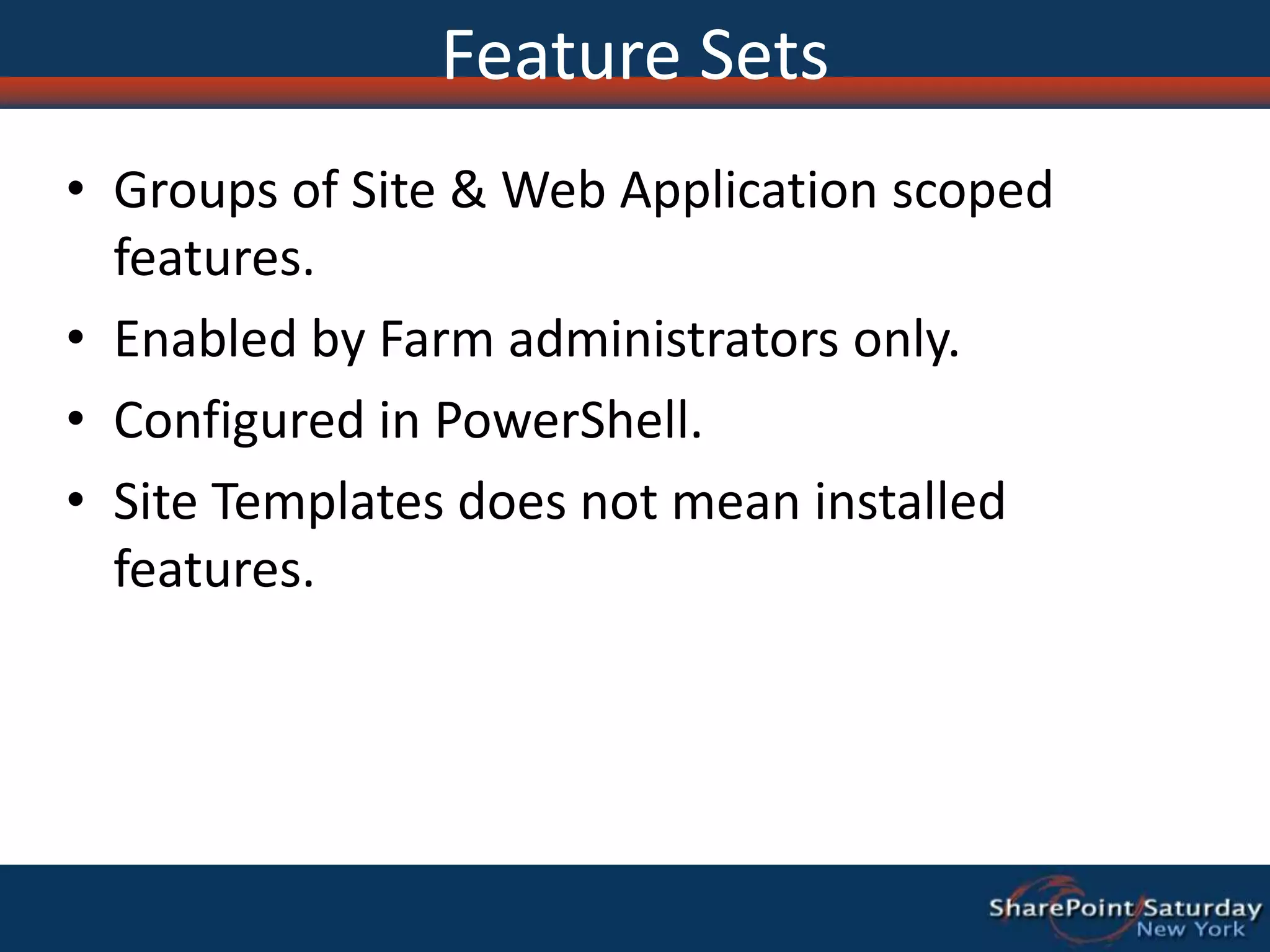 Feature Sets

• Groups of Site & Web Application scoped features.
• Enabled by Farm administrators only.
• Configured in PowerShell.
• Site Templates does not mean installed features.

SharePoint Saturday
New York